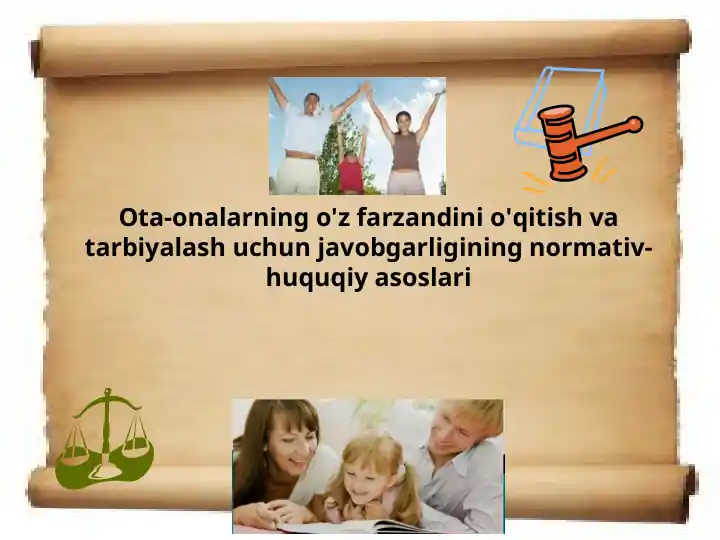 Ota-onalarning o'z farzandini o'qitish va tarbiyalash uchun javobgarligining normativ-huquqiy asoslari